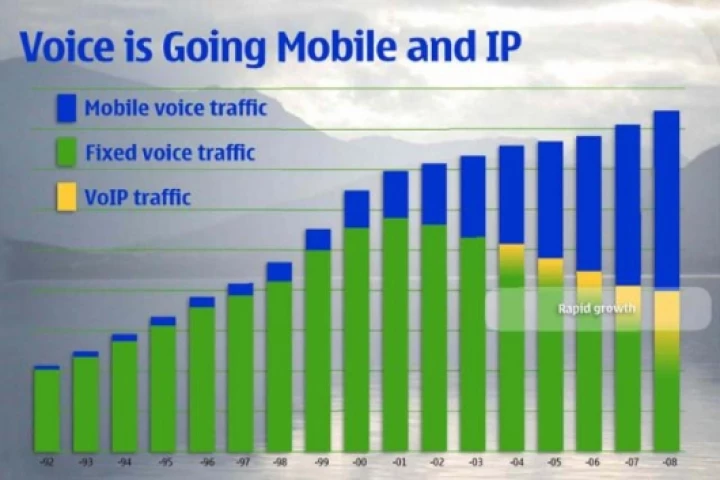 Voice is Going Mobile and IP

Mobile voice traffic

Fixed voice traffic

VoIP traffic

Rapid growth

-92 -93 -94 -95 -96 -97 -98 -99 -00 -01 -02 -03 -04 -05 -06 -07 -08